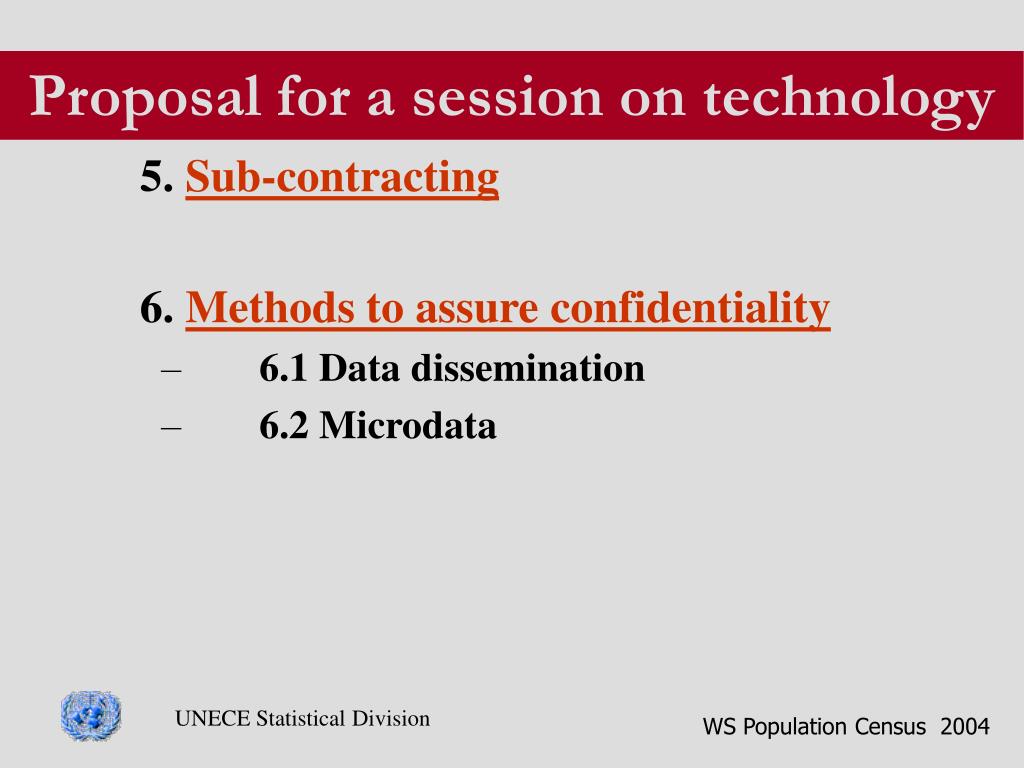 Proposal for a session on technology

5. Sub-contracting

6. Methods to assure confidentiality

– 6.1 Data dissemination
– 6.2 Microdata

UNECE Statistical Division

WS Population Census 2004